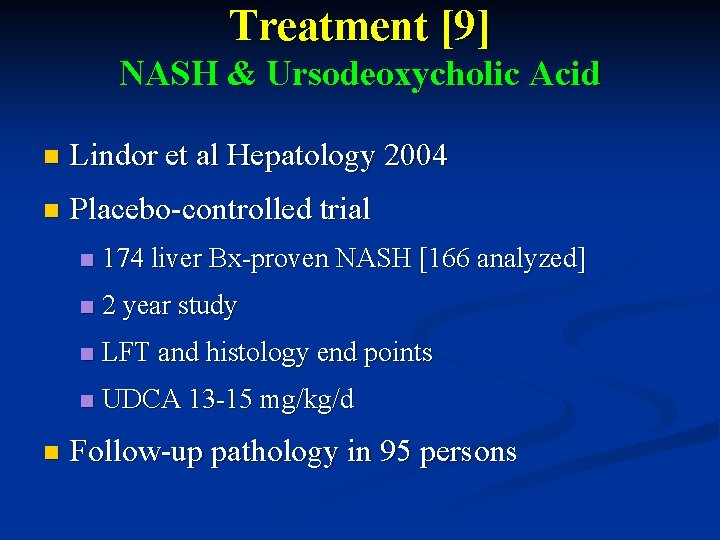 Treatment [9]
NASH & Ursodeoxycholic Acid

- Lindor et al Hepatology 2004
- Placebo-controlled trial
  - 174 liver Bx-proven NASH [166 analyzed]
  - 2 year study
  - LFT and histology end points
  - UDCA 13-15 mg/kg/d
- Follow-up pathology in 95 persons